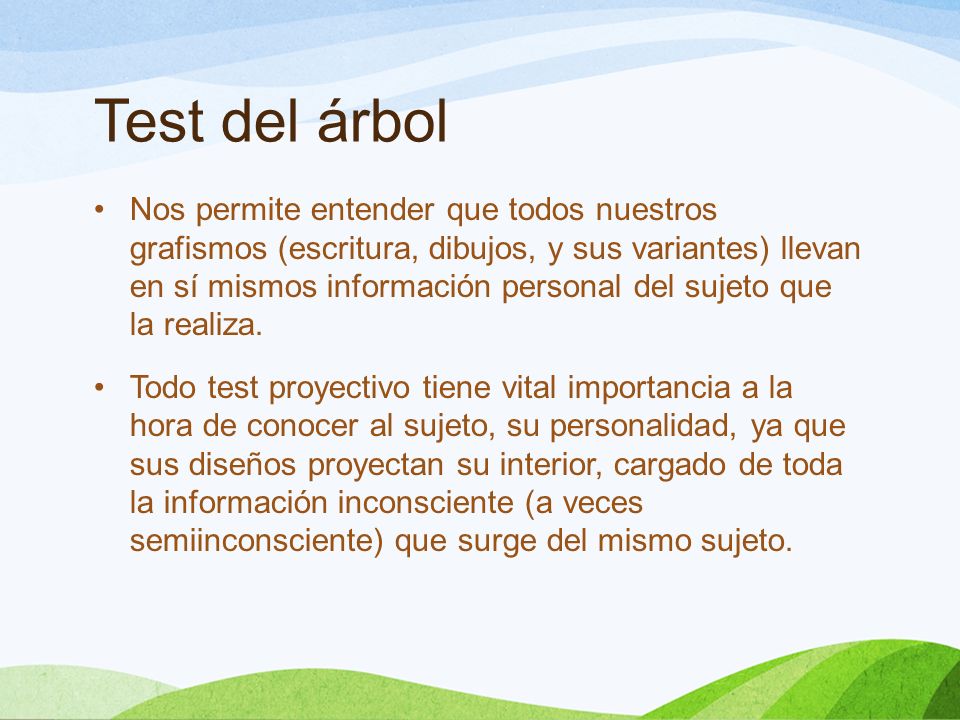 Test del árbol

• Nos permite entender que todos nuestros grafismos (escritura, dibujos, y sus variantes) llevan en sí mismos información personal del sujeto que la realiza.

• Todo test proyectivo tiene vital importancia a la hora de conocer al sujeto, su personalidad, ya que sus diseños proyectan su interior, cargado de toda la información inconsciente (a veces semiinconsciente) que surge del mismo sujeto.